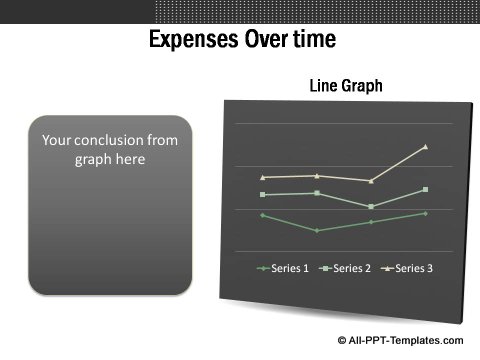 Expenses Over time

Your conclusion from graph here

Line Graph

Series 1 Series 2 Series 3

© All-PPT-Templates.com